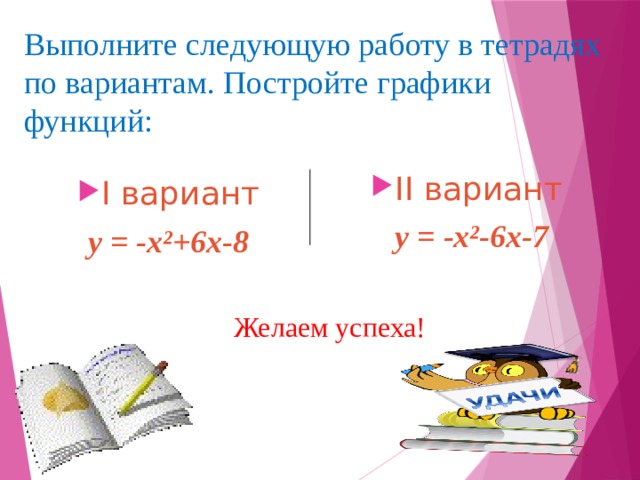 Выполните следующую работу в тетрадях по вариантам. Постройте графики функций:

I вариант

$y = -x^2+6x-8$

II вариант

$y = -x^2-6x-7$

Желаем успеха!

УДАЧИ